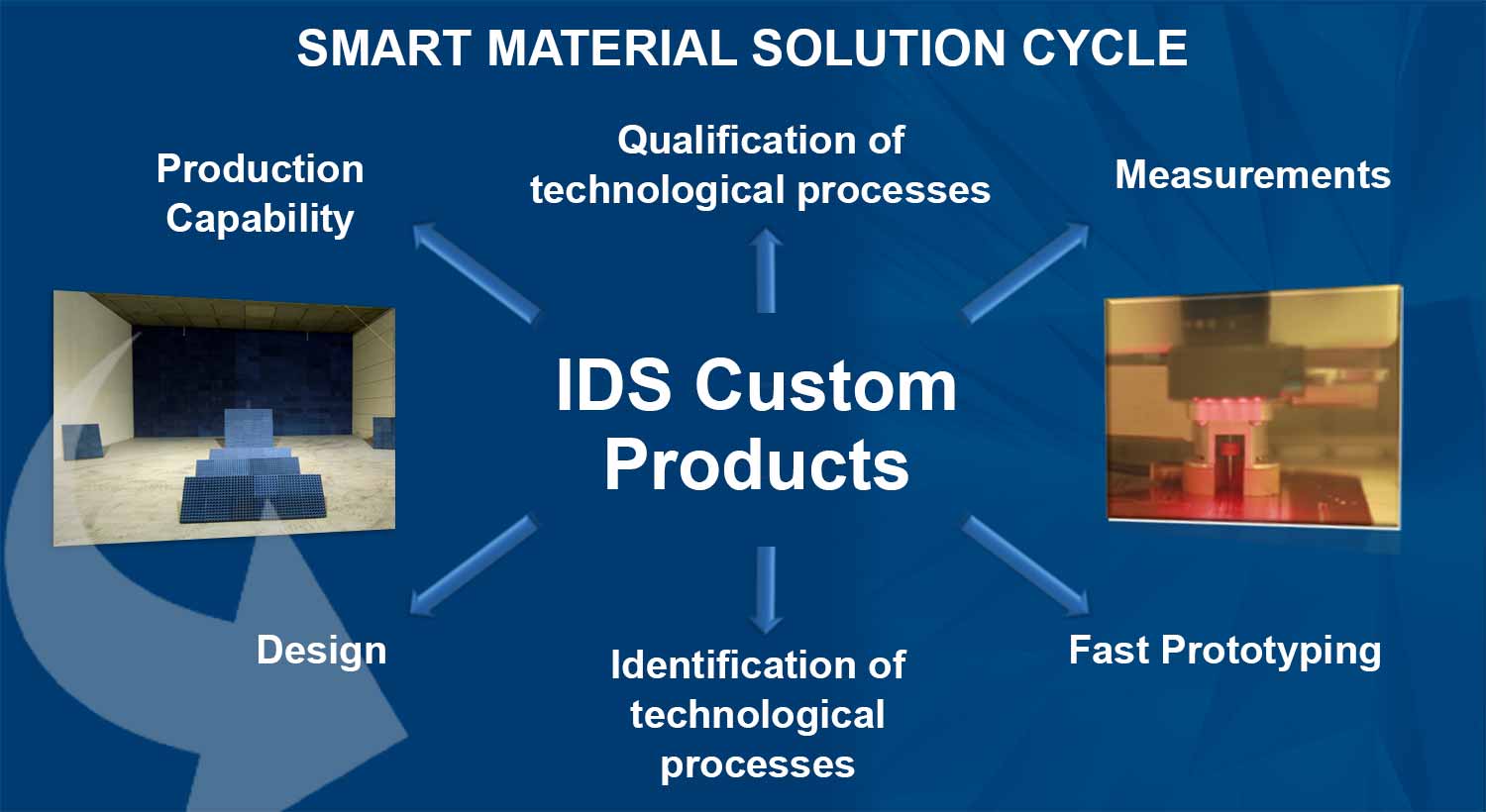 SMART MATERIAL SOLUTION CYCLE

Production Capability

Qualification of technological processes

Measurements

IDS Custom Products

Design

Identification of technological processes

Fast Prototyping